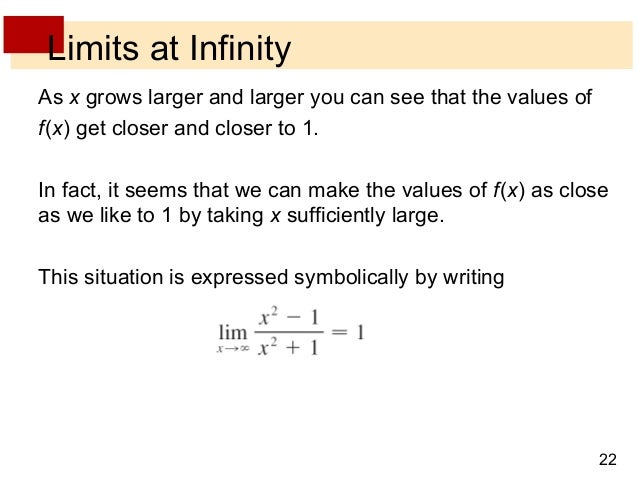 Limits at Infinity

As $x$ grows larger and larger you can see that the values of $f(x)$ get closer and closer to 1.

In fact, it seems that we can make the values of $f(x)$ as close as we like to 1 by taking $x$ sufficiently large.

This situation is expressed symbolically by writing

$\lim_{x \to \infty} \frac{x^2 - 1}{x^2 + 1} = 1$

22